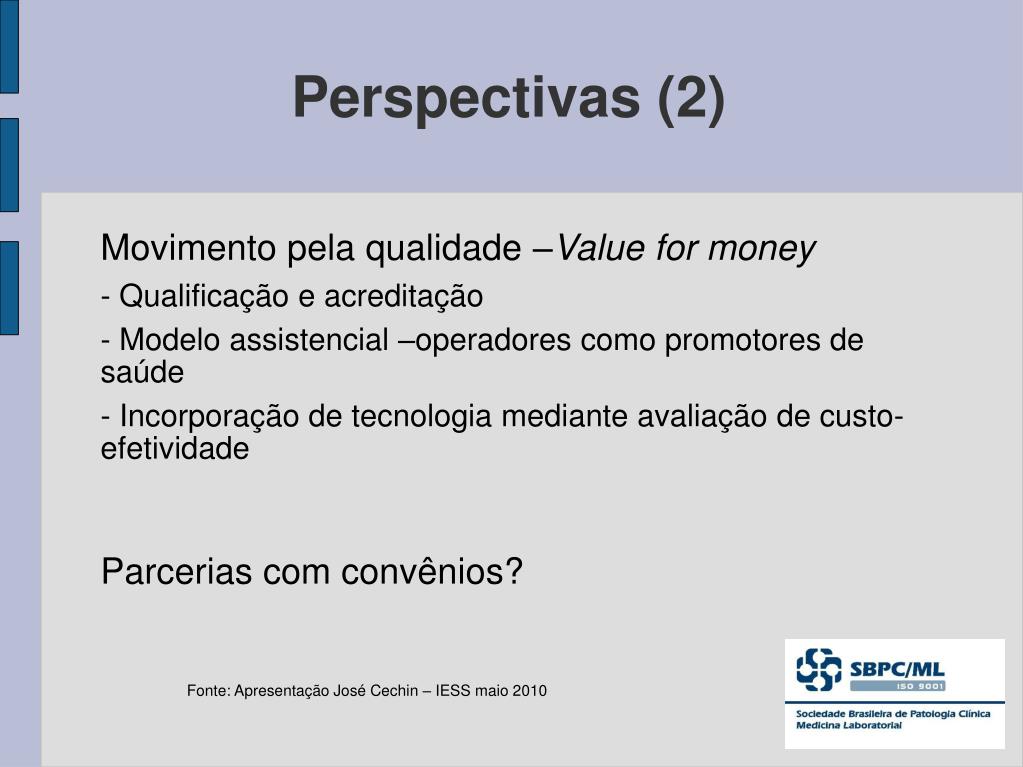 Perspectivas (2)

Movimento pela qualidade –Value for money

- Qualificação e acreditação

- Modelo assistencial –operadores como promotores de saúde

- Incorporação de tecnologia mediante avaliação de custo-efetividade

Parcerias com convênios?

Fonte: Apresentação José Cechin – IESS maio 2010

SBPC/ML
ISO 9001
Sociedade Brasileira de Patologia Clínica
Medicina Laboratorial